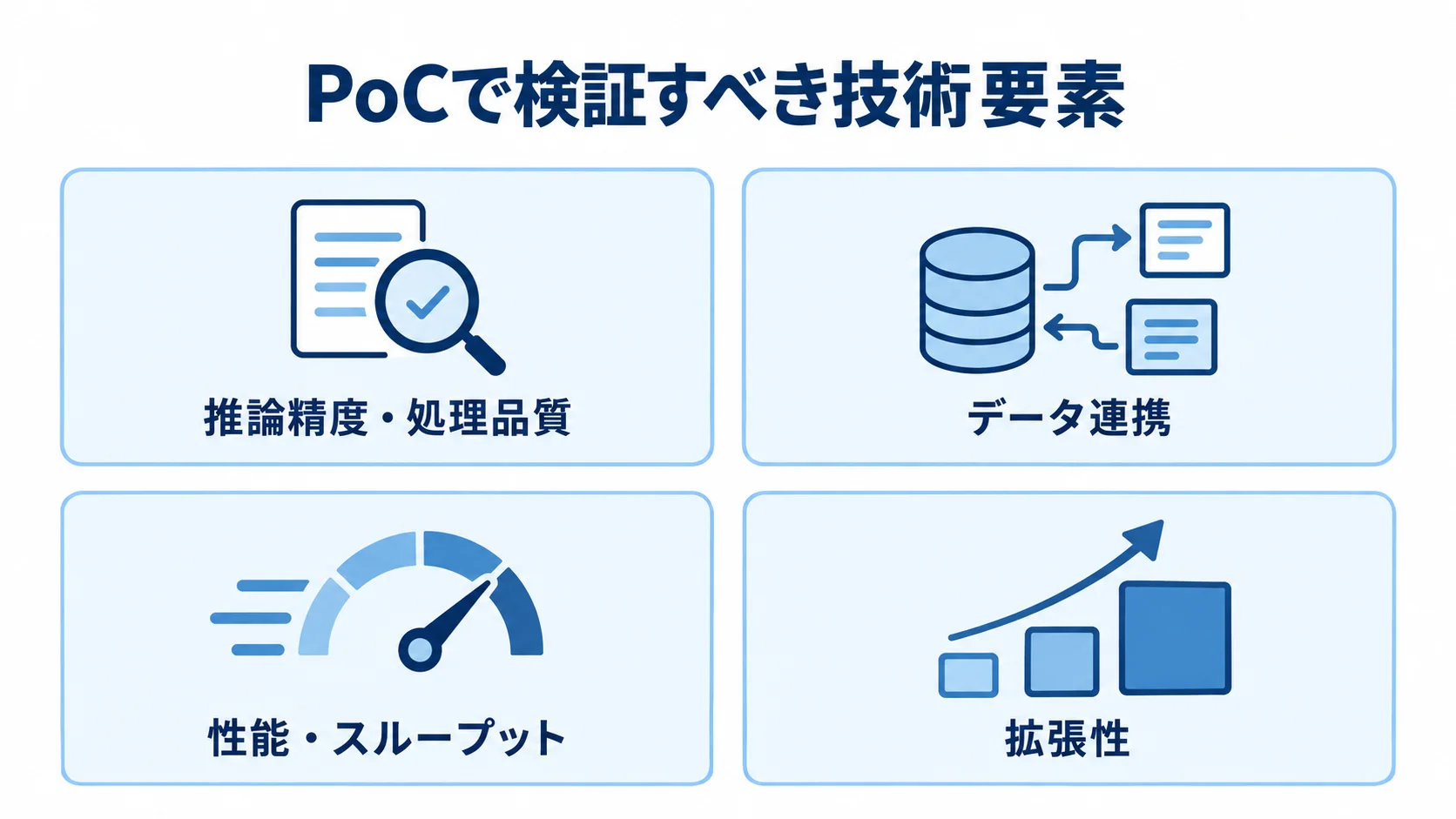 PoCで検証すべき技術要素

推論精度・処理品質

データ連携

性能・スループット

拡張性